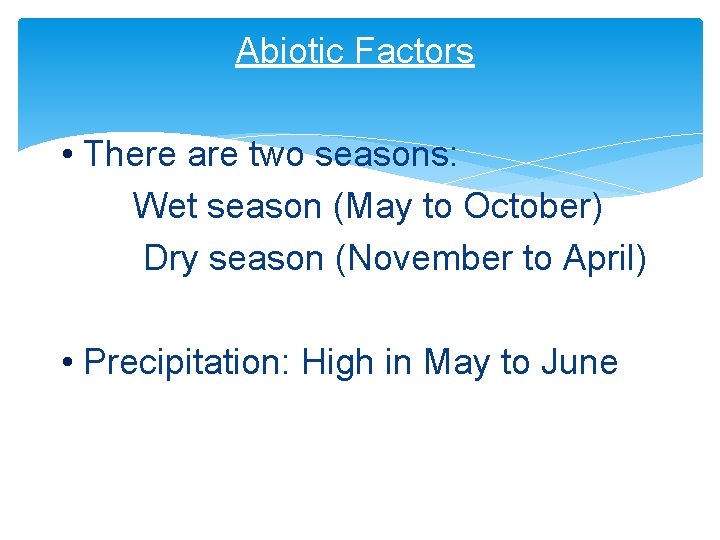 Abiotic Factors

• There are two seasons:
Wet season (May to October)
Dry season (November to April)

• Precipitation: High in May to June